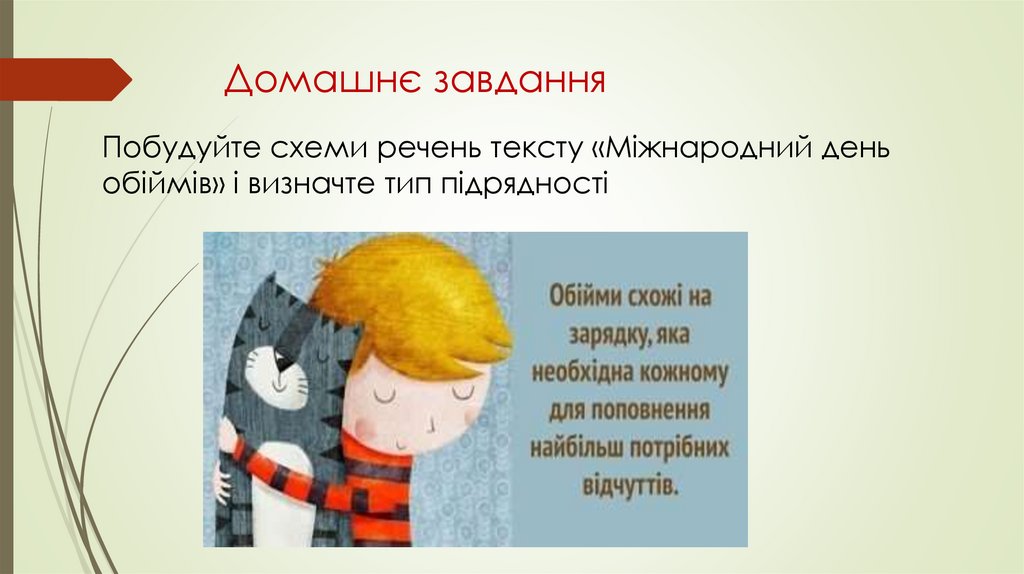 Домашнє завдання

Побудуйте схеми речень тексту «Міжнародний день обіймів» і визначте тип підрядності

Обійми схожі на зарядку, яка необхідна кожному для поповнення найбільш потрібних відчуттів.